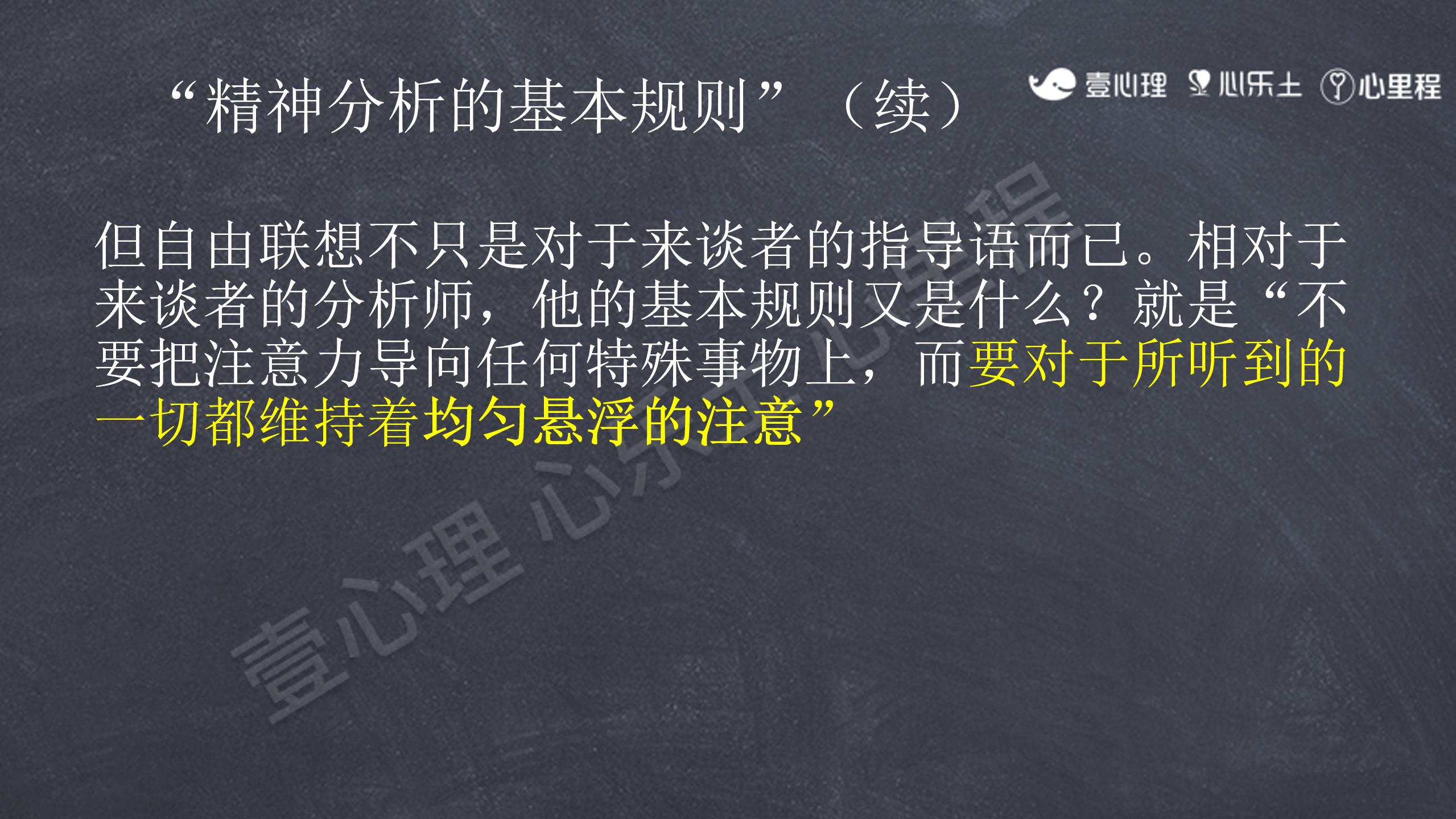 “精神分析的基本规则”（续）

壹心理 心乐土 心里程

但自由联想不只是对于来谈者的指导语而已。相对于来谈者的分析师，他的基本规则又是什么？就是“不要把注意力导向任何特殊事物上，而要对于所听到的一切都维持着均匀悬浮的注意”

壹心理 心乐土 心里程